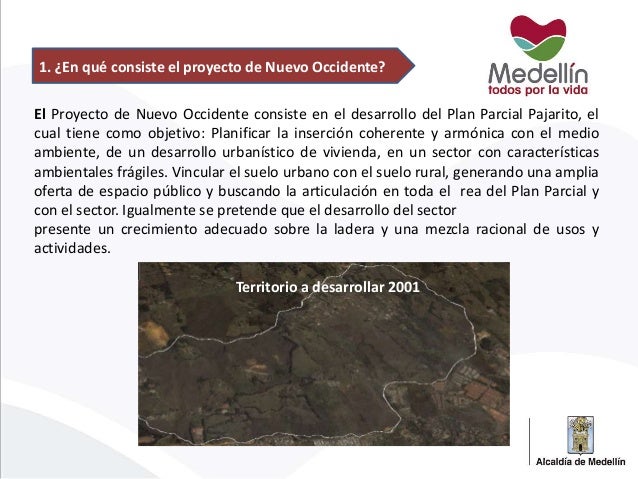 1. ¿En qué consiste el proyecto de Nuevo Occidente?

Medellín
todos por la vida

El Proyecto de Nuevo Occidente consiste en el desarrollo del Plan Parcial Pajarito, el cual tiene como objetivo: Planificar la inserción coherente y armónica con el medio ambiente, de un desarrollo urbanístico de vivienda, en un sector con características ambientales frágiles. Vincular el suelo urbano con el suelo rural, generando una amplia oferta de espacio público y buscando la articulación en toda el rea del Plan Parcial y con el sector. Igualmente se pretende que el desarrollo del sector
presente un crecimiento adecuado sobre la ladera y una mezcla racional de usos y actividades.

Territorio a desarrollar 2001

Alcaldía de Medellín